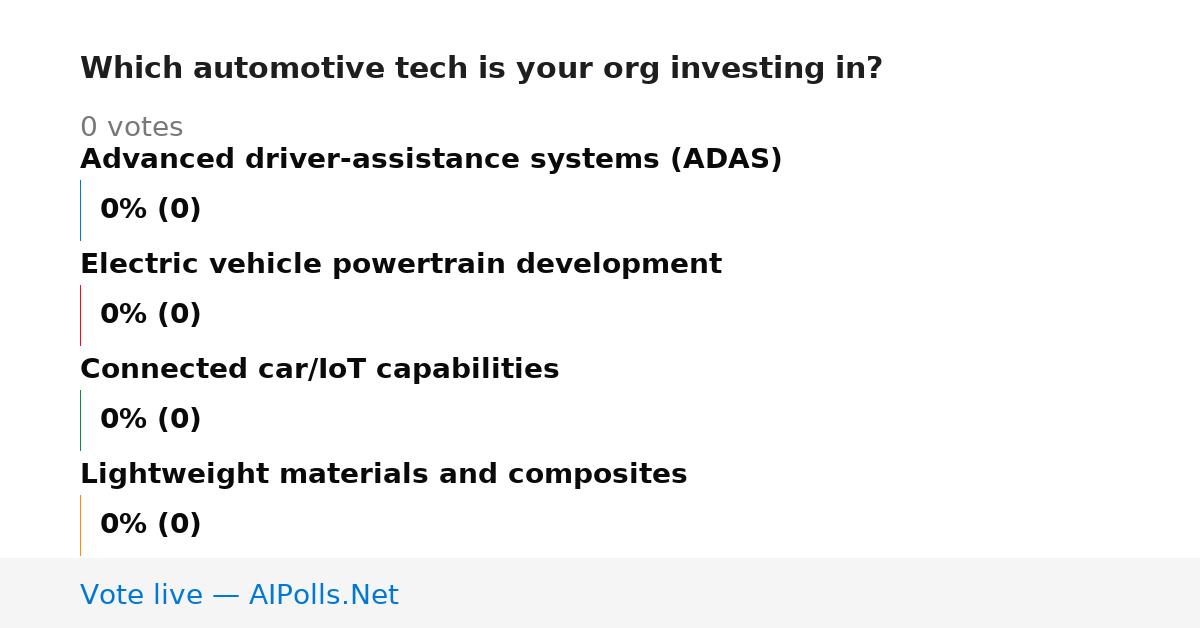 Which automotive tech is your org investing in?

0 votes

Advanced driver-assistance systems (ADAS)

0% (0)

Electric vehicle powertrain development

0% (0)

Connected car/IoT capabilities

0% (0)

Lightweight materials and composites

0% (0)

Vote live — AIPolls.Net